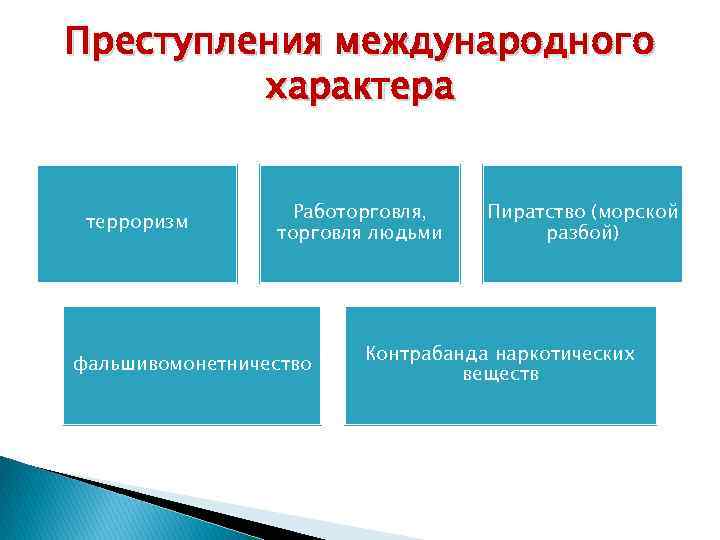 Преступления международного характера

терроризм

Работорговля, торговля людьми

Пиратство (морской разбой)

фальшивомонетничество

Контрабанда наркотических веществ